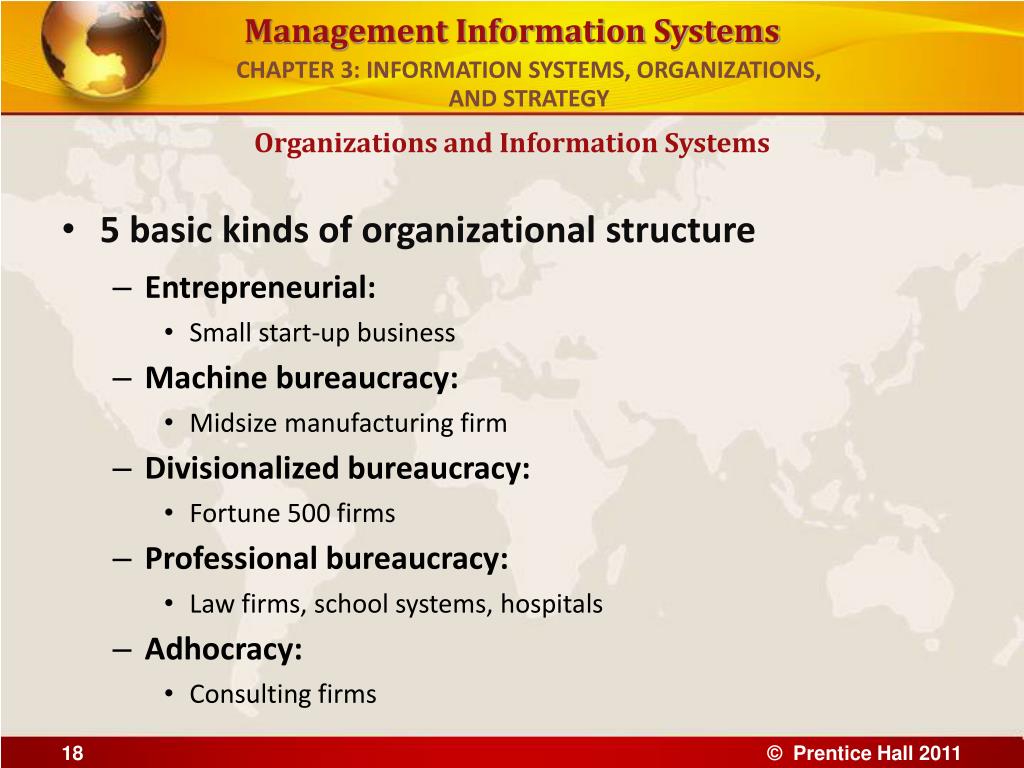 Management Information Systems
CHAPTER 3: INFORMATION SYSTEMS, ORGANIZATIONS, AND STRATEGY

Organizations and Information Systems

• 5 basic kinds of organizational structure
– Entrepreneurial:
• Small start-up business
– Machine bureaucracy:
• Midsize manufacturing firm
– Divisionalized bureaucracy:
• Fortune 500 firms
– Professional bureaucracy:
• Law firms, school systems, hospitals
– Adhocracy:
• Consulting firms

18

© Prentice Hall 2011